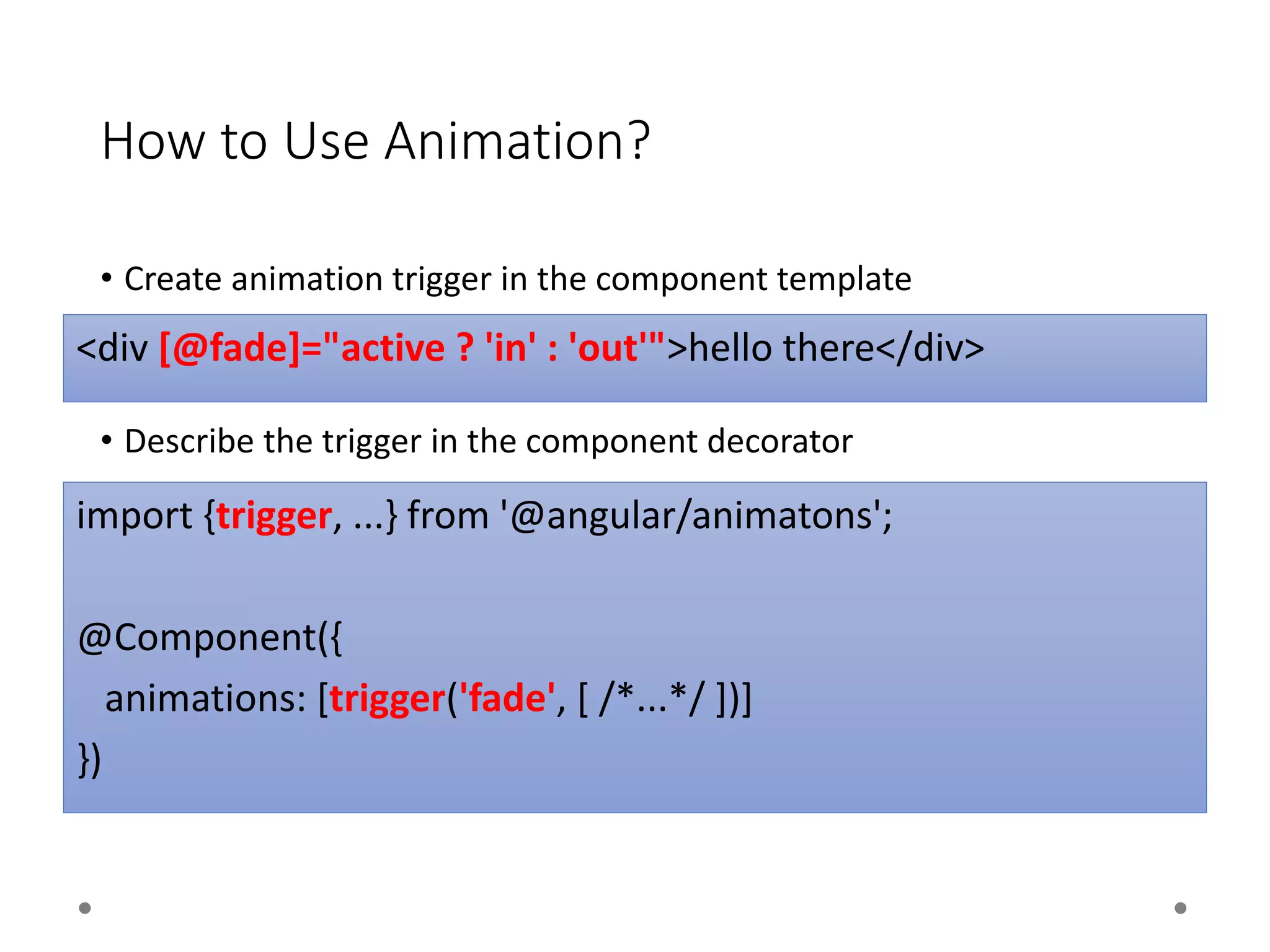 How to Use Animation?

• Create animation trigger in the component template

<div [@fade]="active ? 'in' : 'out'">hello there</div>

• Describe the trigger in the component decorator

import {trigger, ...} from '@angular/animatons';

@Component({
  animations: [trigger('fade', [ /*...*/ ])]
})